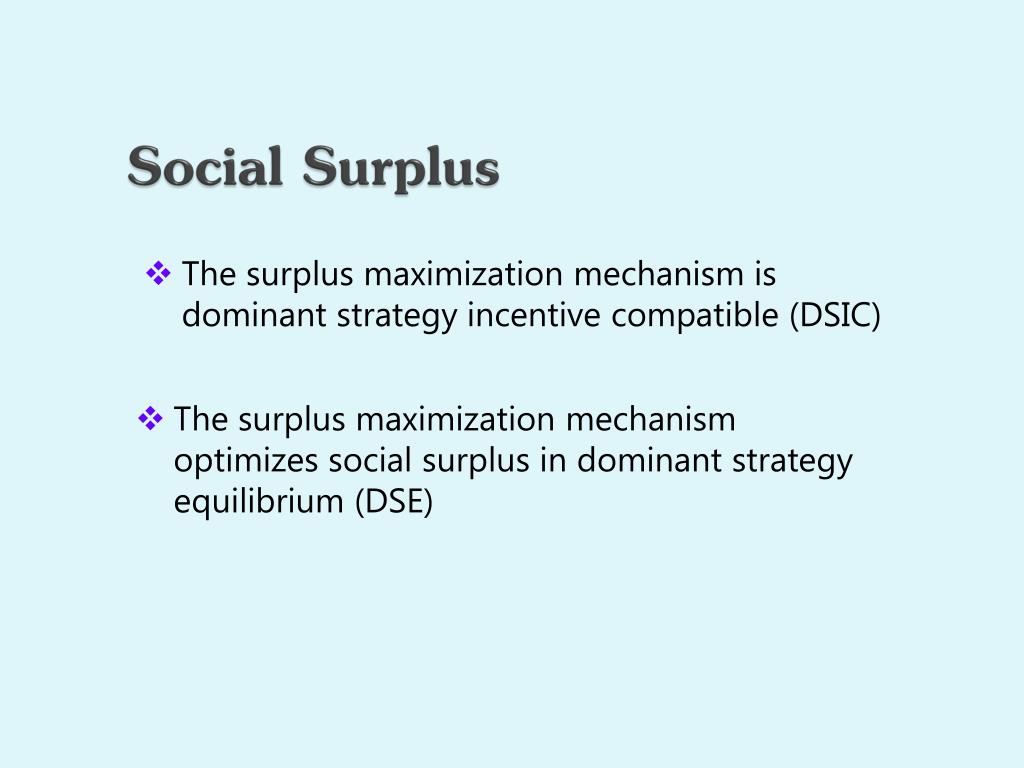 Social Surplus

❖ The surplus maximization mechanism is dominant strategy incentive compatible (DSIC)

❖ The surplus maximization mechanism optimizes social surplus in dominant strategy equilibrium (DSE)